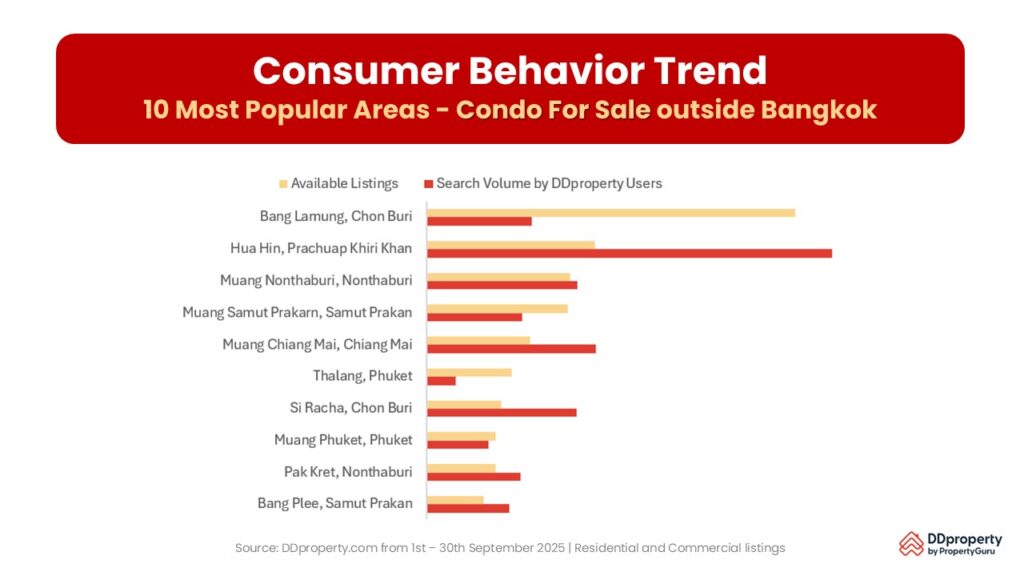 Consumer Behavior Trend
10 Most Popular Areas - Condo For Sale outside Bangkok

Available Listings
Search Volume by DDproperty Users

Bang Lamung, Chon Buri
Hua Hin, Prachuap Khiri Khan
Muang Nonthaburi, Nonthaburi
Muang Samut Prakarn, Samut Prakan
Muang Chiang Mai, Chiang Mai
Thalang, Phuket
Si Racha, Chon Buri
Muang Phuket, Phuket
Pak Kret, Nonthaburi
Bang Plee, Samut Prakan

Source: DDproperty.com from 1st – 30th September 2025 | Residential and Commercial listings

DDproperty
by PropertyGuru